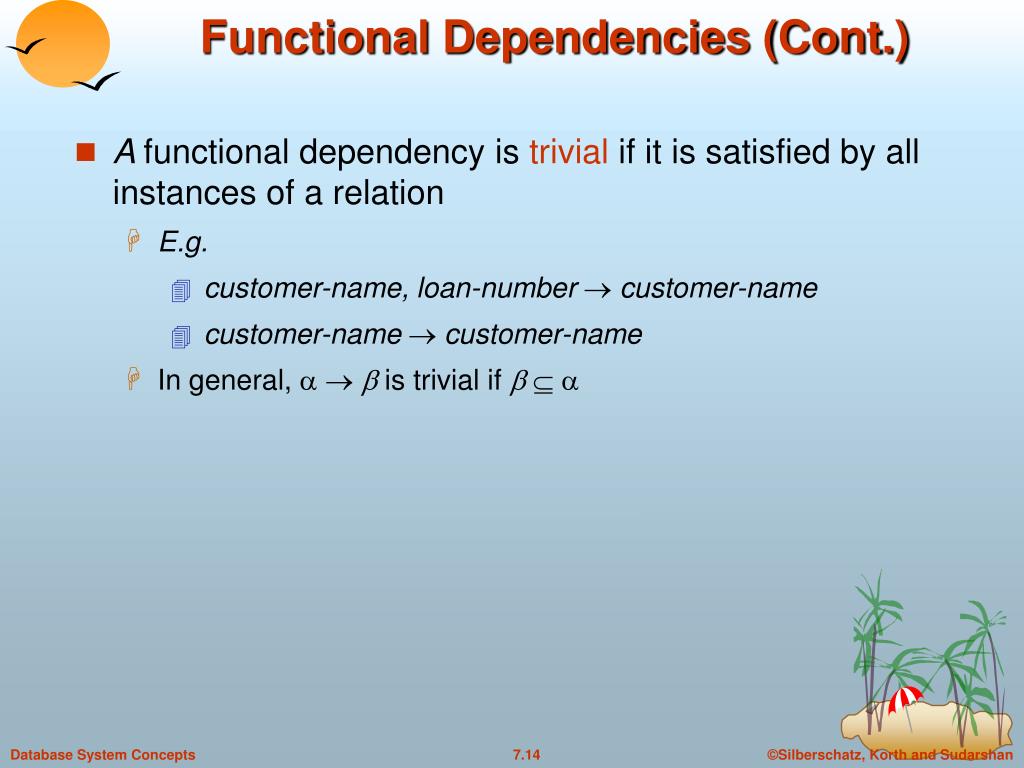 Functional Dependencies (Cont.)

A functional dependency is trivial if it is satisfied by all instances of a relation

E.g.

customer-name, loan-number $\rightarrow$ customer-name

customer-name $\rightarrow$ customer-name

In general, $\alpha \rightarrow \beta$ is trivial if $\beta \subseteq \alpha$

Database System Concepts

7.14

©Silberschatz, Korth and Sudarshan